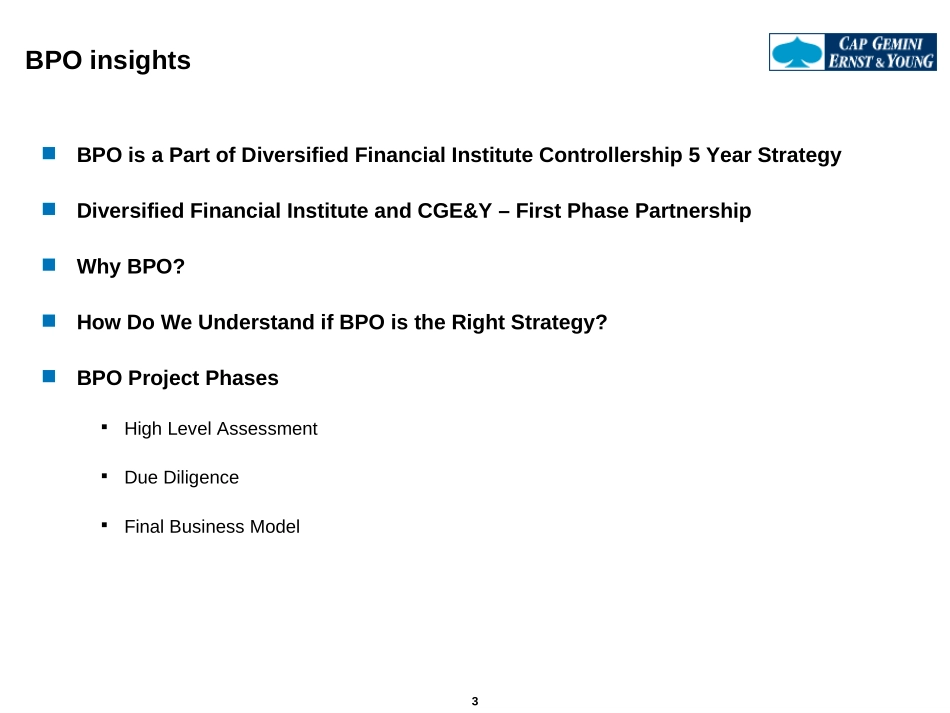 BPO insights

CAP GEMINI ERNST & YOUNG

- BPO is a Part of Diversified Financial Institute Controllership 5 Year Strategy
- Diversified Financial Institute and CGE&Y – First Phase Partnership
- Why BPO?
- How Do We Understand if BPO is the Right Strategy?
- BPO Project Phases
  - High Level Assessment
  - Due Diligence
  - Final Business Model

3